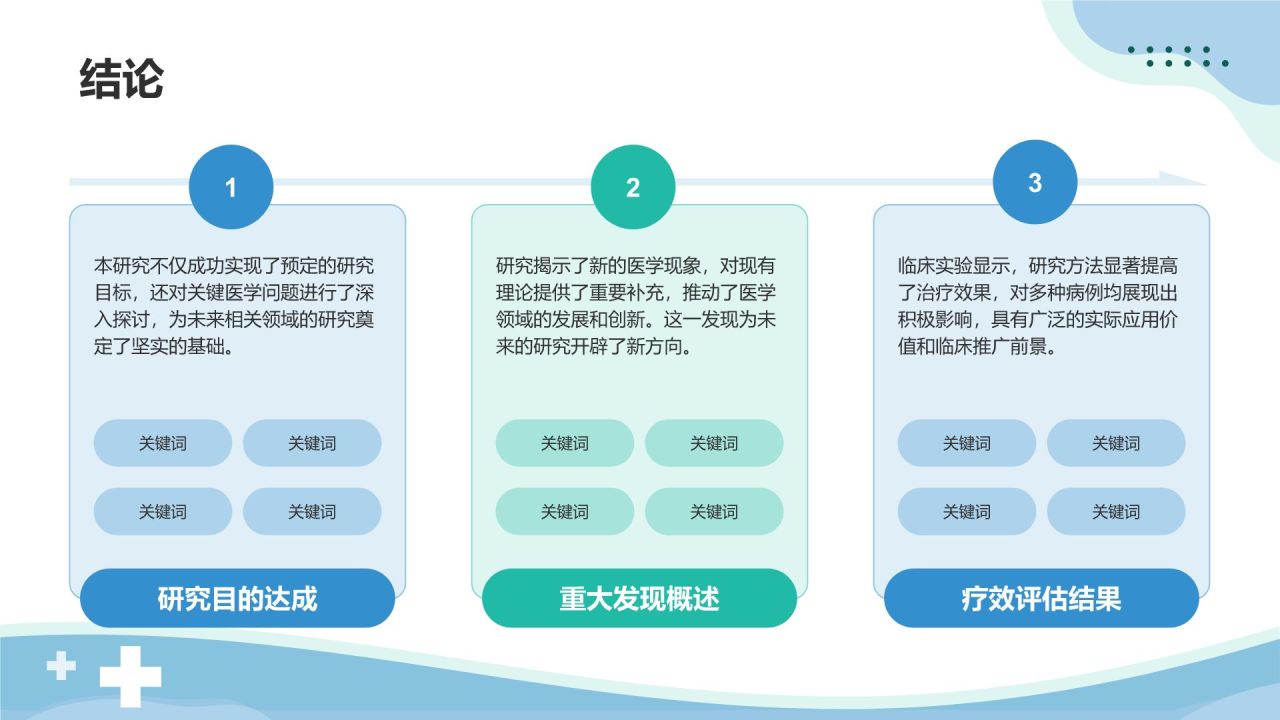 结论

1

本研究不仅成功实现了预定的研究目标，还对关键医学问题进行了深入探讨，为未来相关领域的研究奠定了坚实的基础。

关键词 关键词

关键词 关键词

研究目的达成

2

研究揭示了新的医学现象，对现有理论提供了重要补充，推动了医学领域的发展和创新。这一发现为未来的研究开辟了新方向。

关键词 关键词

关键词 关键词

重大发现概述

3

临床实验显示，研究方法显著提高了治疗效果，对多种病例均展现出积极影响，具有广泛的实际应用价值和临床推广前景。

关键词 关键词

关键词 关键词

疗效评估结果